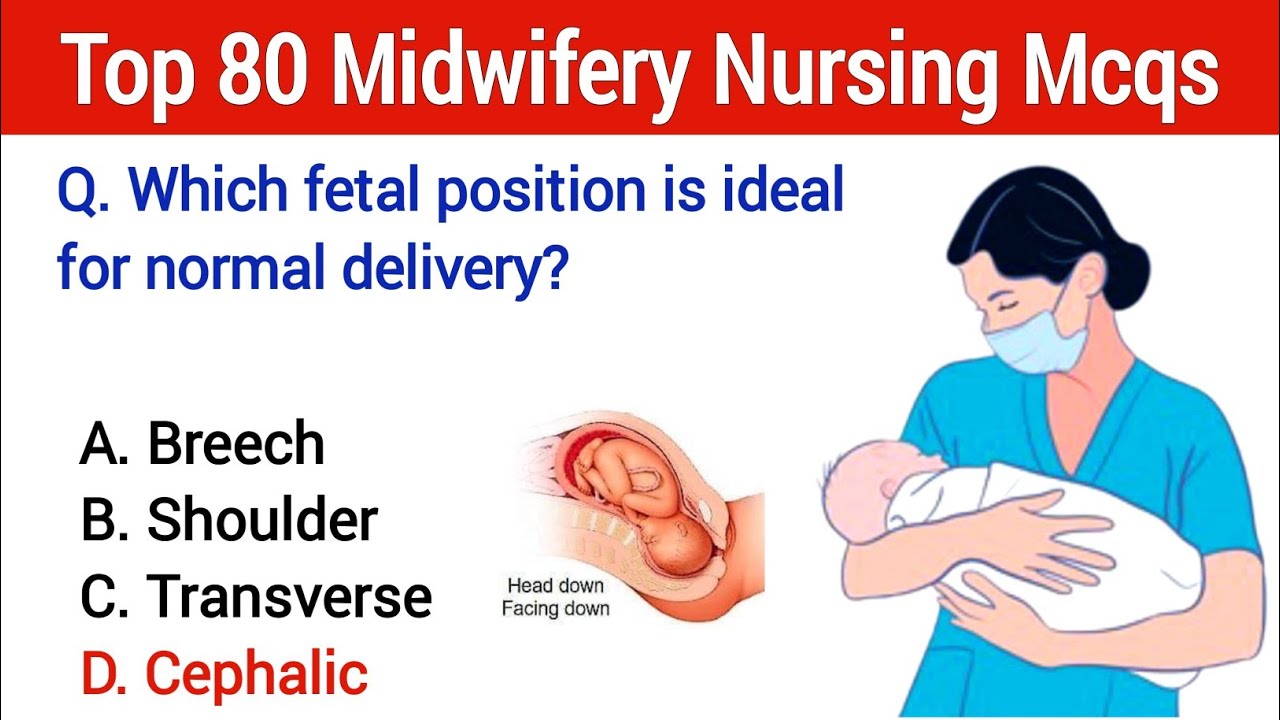 Top 80 Midwifery Nursing Mcqs

Q. Which fetal position is ideal for normal delivery?

A. Breech
B. Shoulder
C. Transverse
D. Cephalic

Head down
Facing down